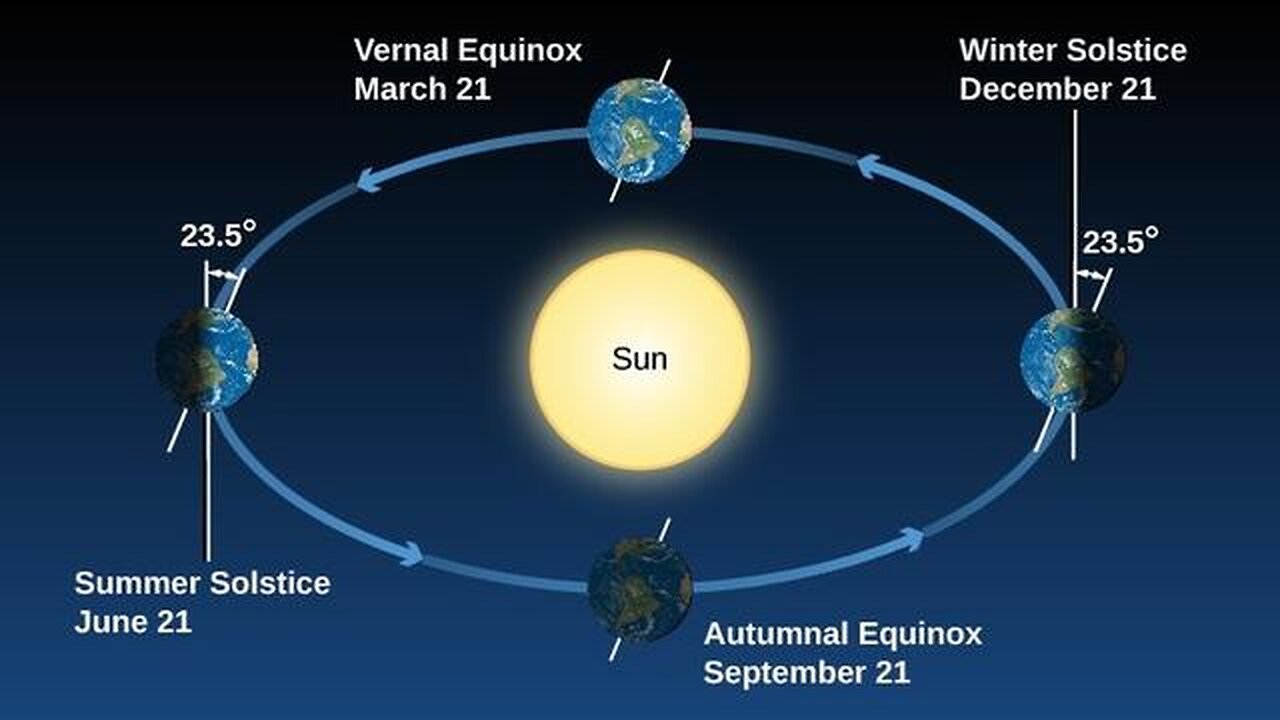 Vernal Equinox
March 21

Winter Solstice
December 21

23.5°

23.5°

Sun

Summer Solstice
June 21

Autumnal Equinox
September 21